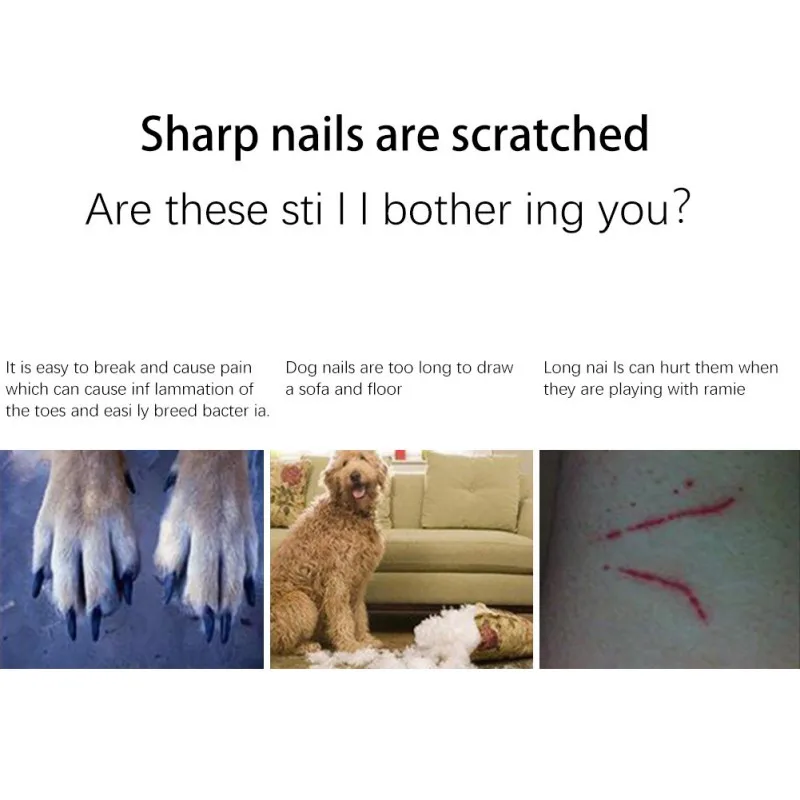 Sharp nails are scratched

Are these sti l l bother ing you?

It is easy to break and cause pain which can cause inf lammation of the toes and easi ly breed bacter ia.

Dog nails are too long to draw a sofa and floor

Long nai ls can hurt them when they are playing with ramie